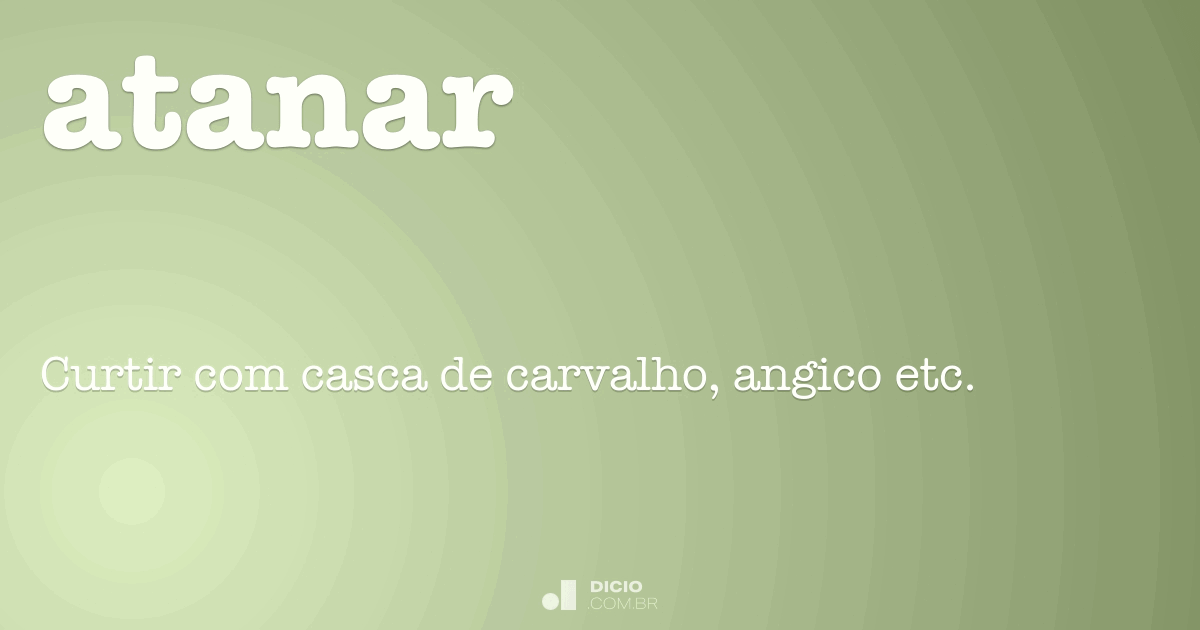 atanar

Curtir com casca de carvalho, angico etc.

DICIO
.COM.BR